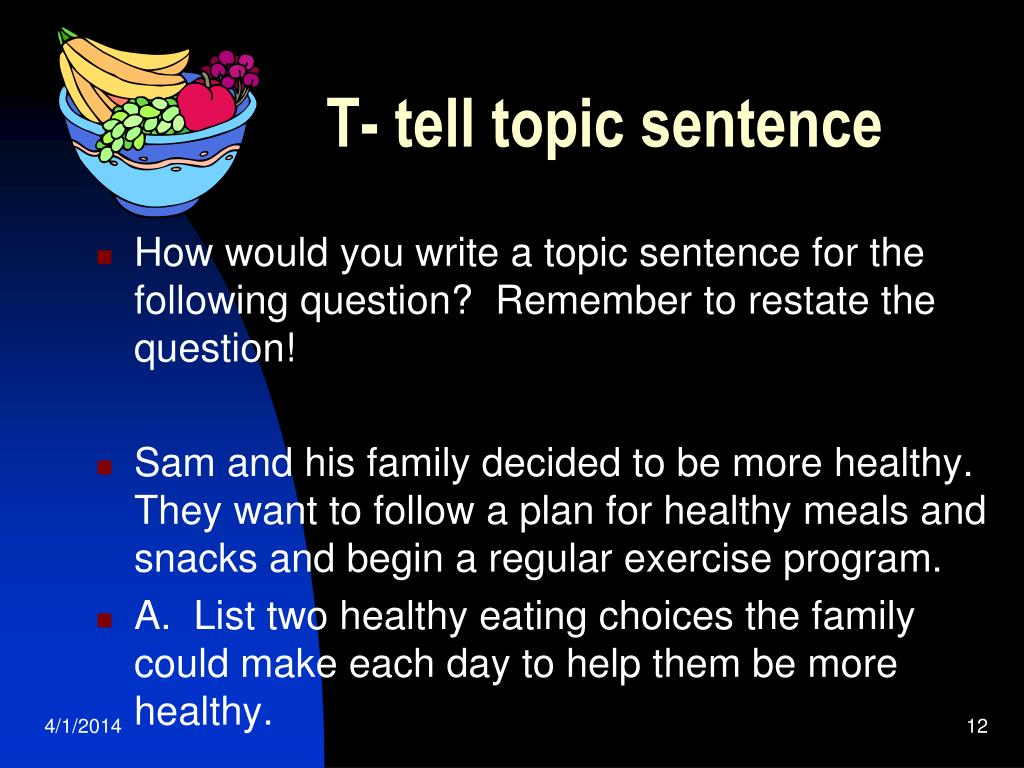 T- tell topic sentence

How would you write a topic sentence for the following question? Remember to restate the question!

Sam and his family decided to be more healthy. They want to follow a plan for healthy meals and snacks and begin a regular exercise program.

A. List two healthy eating choices the family could make each day to help them be more healthy.

4/1/2014

12